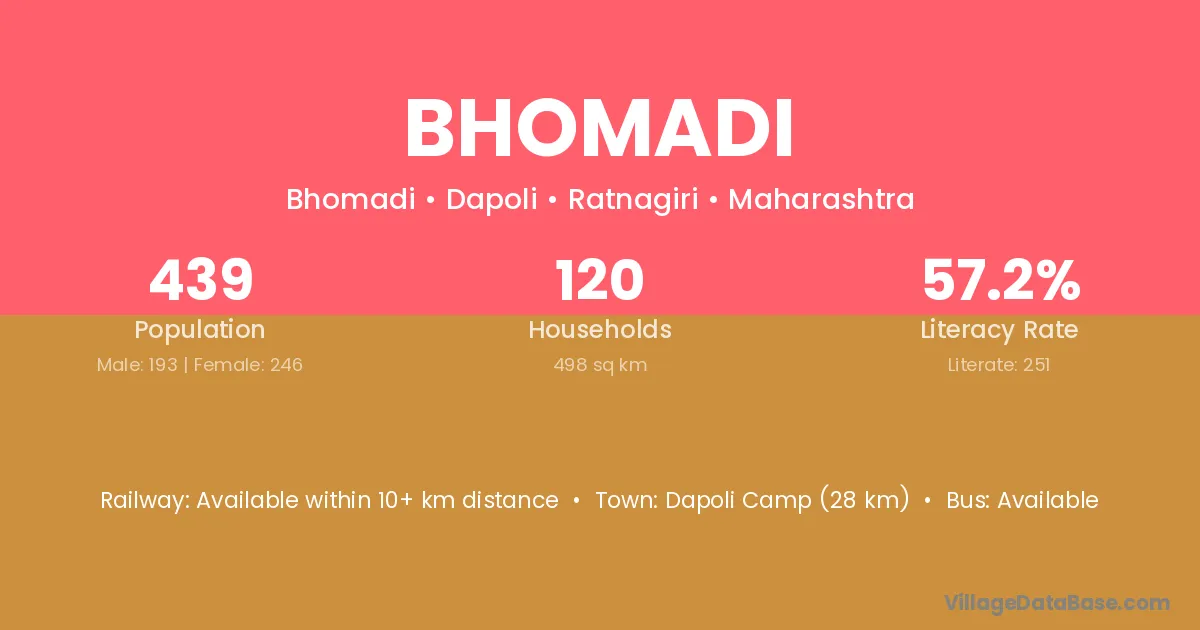 BHOMADI

Bhomadi • Dapoli • Ratnagiri • Maharashtra

439
Population
Male: 193 | Female: 246

120
Households
498 sq km

57.2%
Literacy Rate
Literate: 251

Railway: Available within 10+ km distance • Town: Dapoli Camp (28 km) • Bus: Available

VillageDataBase.com